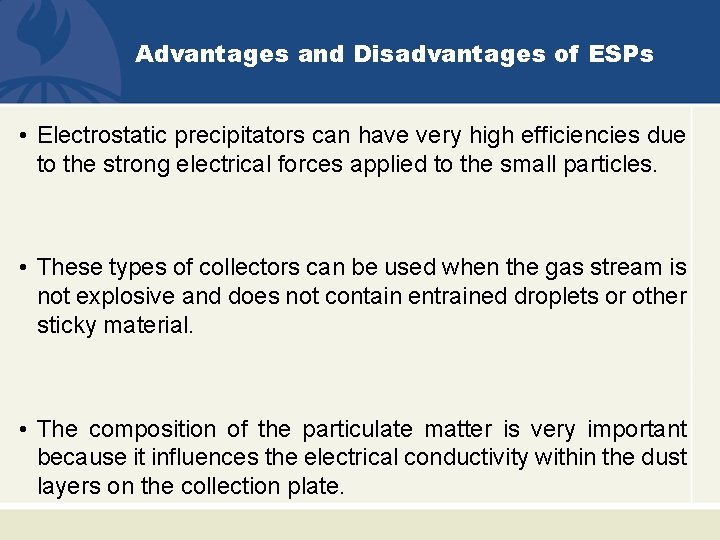 Advantages and Disadvantages of ESPs

• Electrostatic precipitators can have very high efficiencies due to the strong electrical forces applied to the small particles.

• These types of collectors can be used when the gas stream is not explosive and does not contain entrained droplets or other sticky material.

• The composition of the particulate matter is very important because it influences the electrical conductivity within the dust layers on the collection plate.